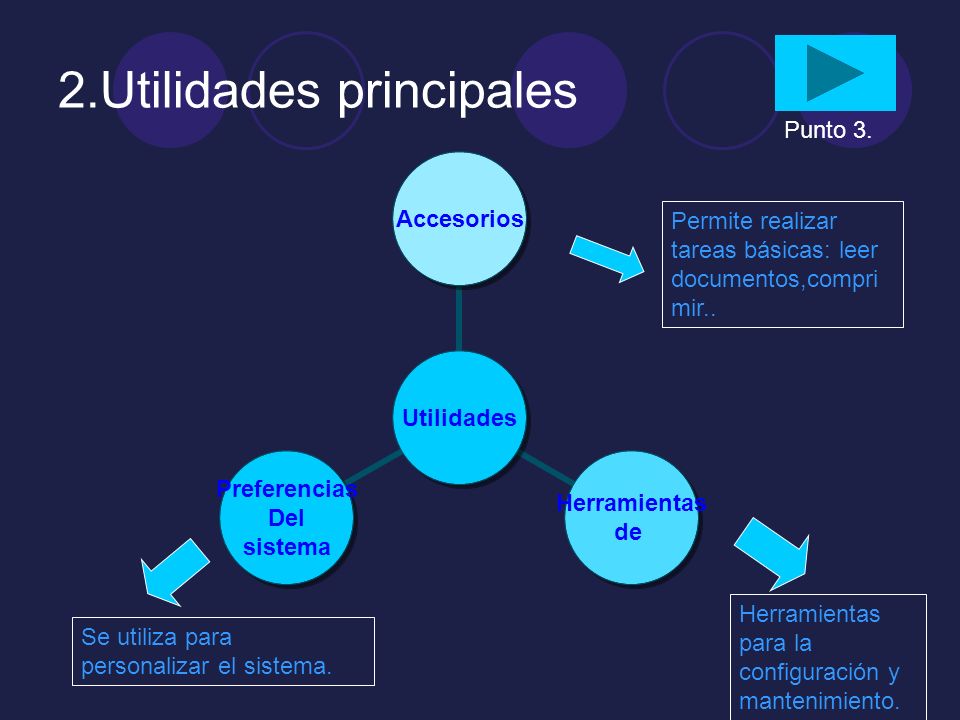 2.Utilidades principales

Punto 3.

Accesorios

Permite realizar tareas básicas: leer documentos,comprimir..

Utilidades

Preferencias Del sistema

Herramientas de

Se utiliza para personalizar el sistema.

Herramientas para la configuración y mantenimiento.